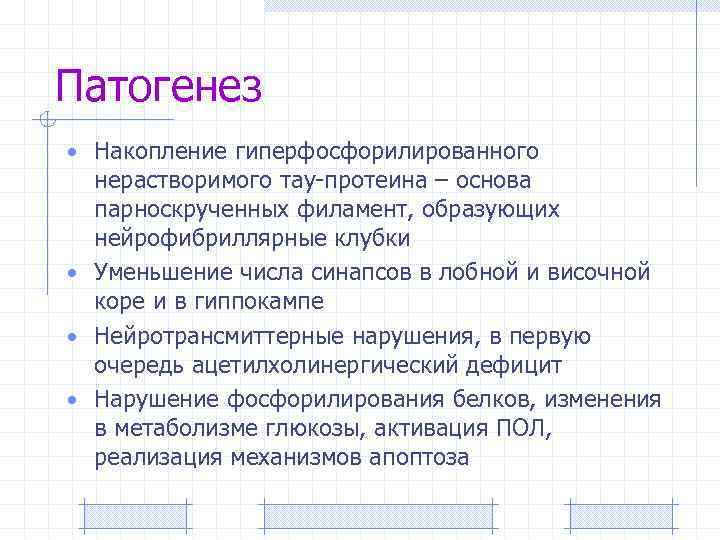 Патогенез

• Накопление гиперфосфорилированного нерастворимого тау-протеина – основа парноскрученных филамент, образующих нейрофибриллярные клубки
• Уменьшение числа синапсов в лобной и височной коре и в гиппокампе
• Нейротрансмиттерные нарушения, в первую очередь ацетилхолинергический дефицит
• Нарушение фосфорилирования белков, изменения в метаболизме глюкозы, активация ПОЛ, реализация механизмов апоптоза